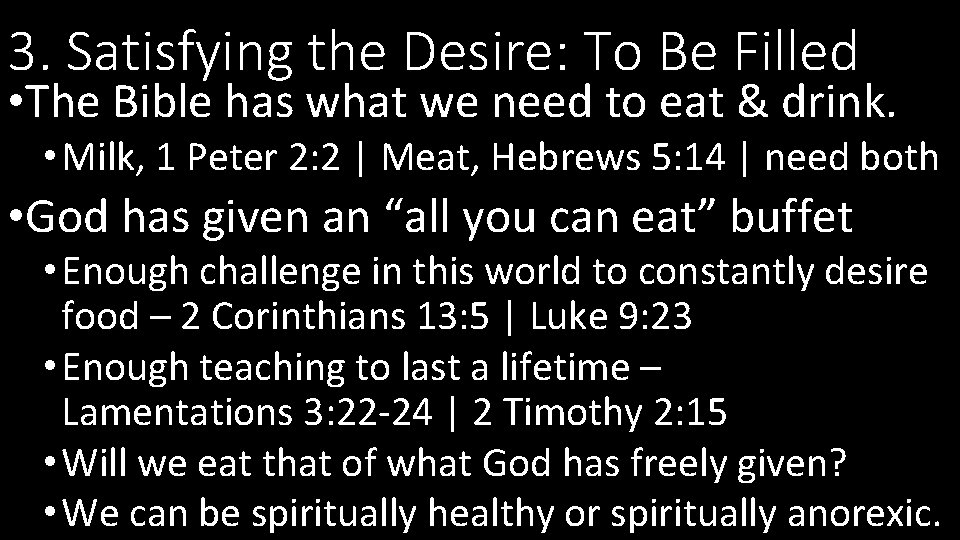 3. Satisfying the Desire: To Be Filled

• The Bible has what we need to eat & drink.

• Milk, 1 Peter 2:2 | Meat, Hebrews 5:14 | need both

• God has given an “all you can eat” buffet

• Enough challenge in this world to constantly desire food – 2 Corinthians 13:5 | Luke 9:23

• Enough teaching to last a lifetime – Lamentations 3:22-24 | 2 Timothy 2:15

• Will we eat that of what God has freely given?

• We can be spiritually healthy or spiritually anorexic.